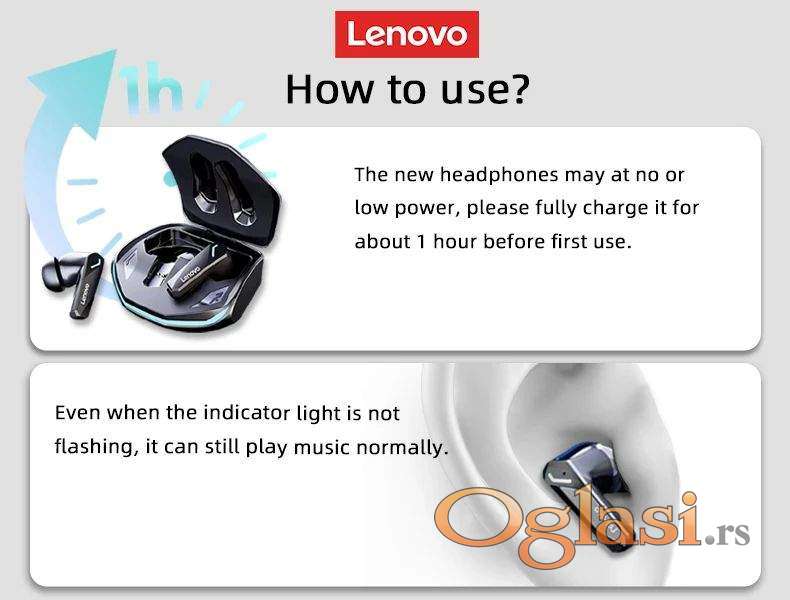 Lenovo

1h

How to use?

Lenovo

The new headphones may at no or low power, please fully charge it for about 1 hour before first use.

Even when the indicator light is not flashing, it can still play music normally.

Oglasi.rs